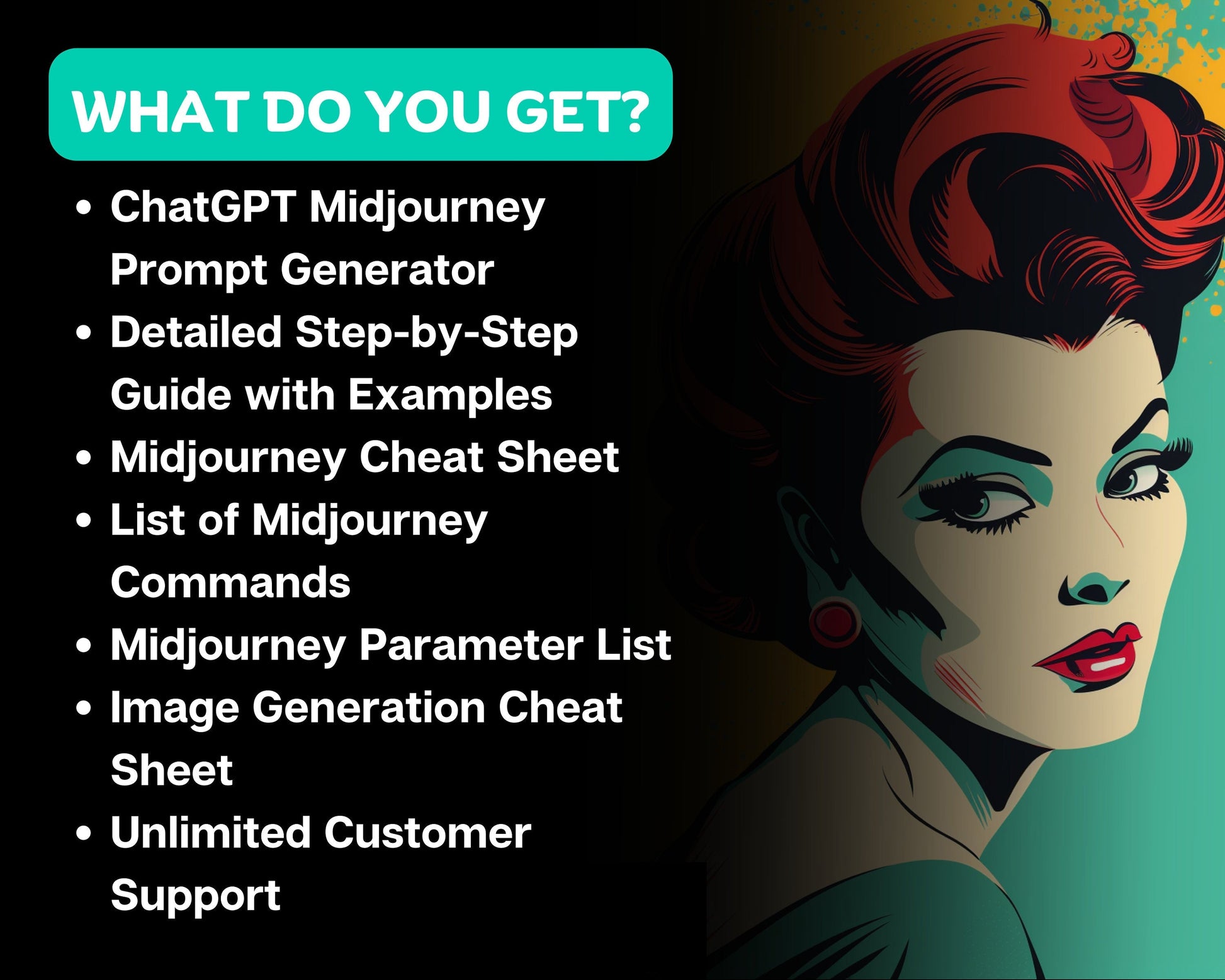 WHAT DO YOU GET?

• ChatGPT Midjourney Prompt Generator
• Detailed Step-by-Step Guide with Examples
• Midjourney Cheat Sheet
• List of Midjourney Commands
• Midjourney Parameter List
• Image Generation Cheat Sheet
• Unlimited Customer Support